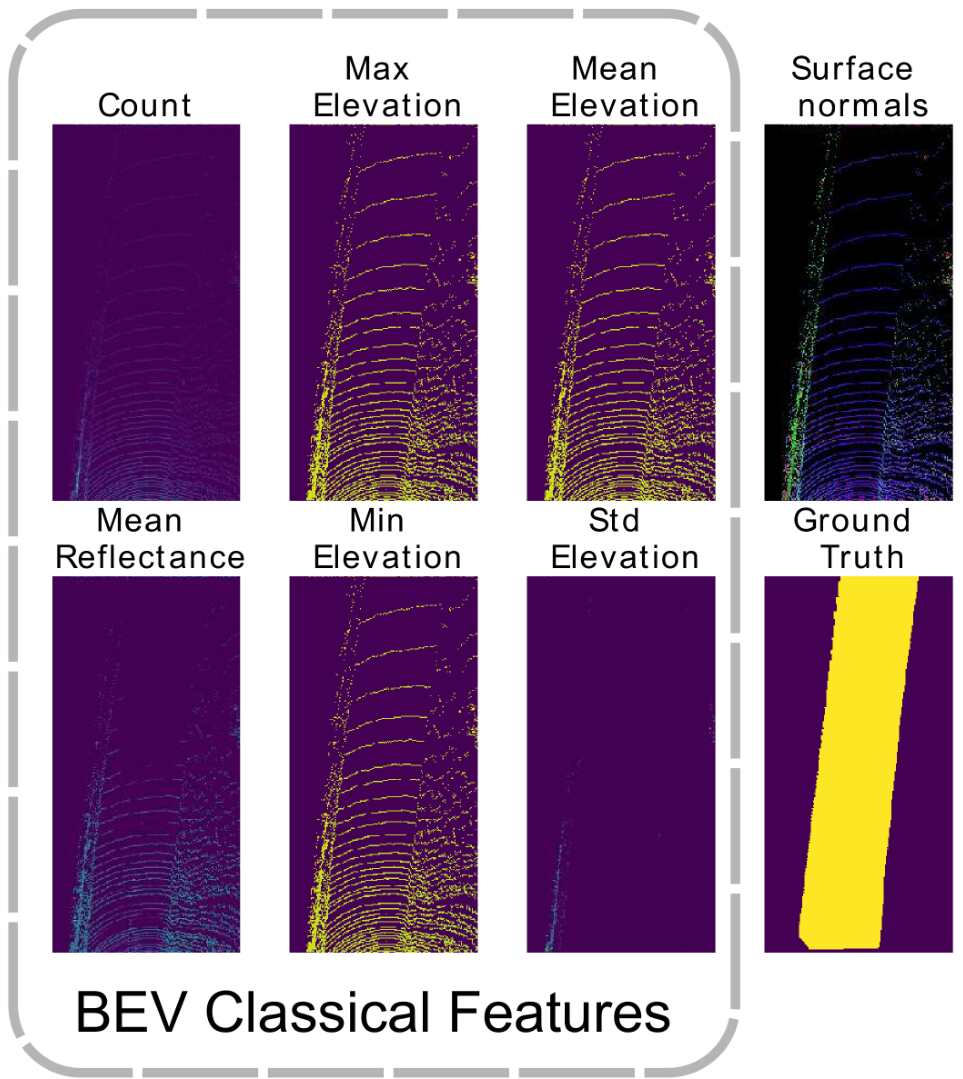 Count

Max Elevation

Mean Elevation

Surface normals

Mean Reflectance

Min Elevation

Std Elevation

Ground Truth

BEV Classical Features